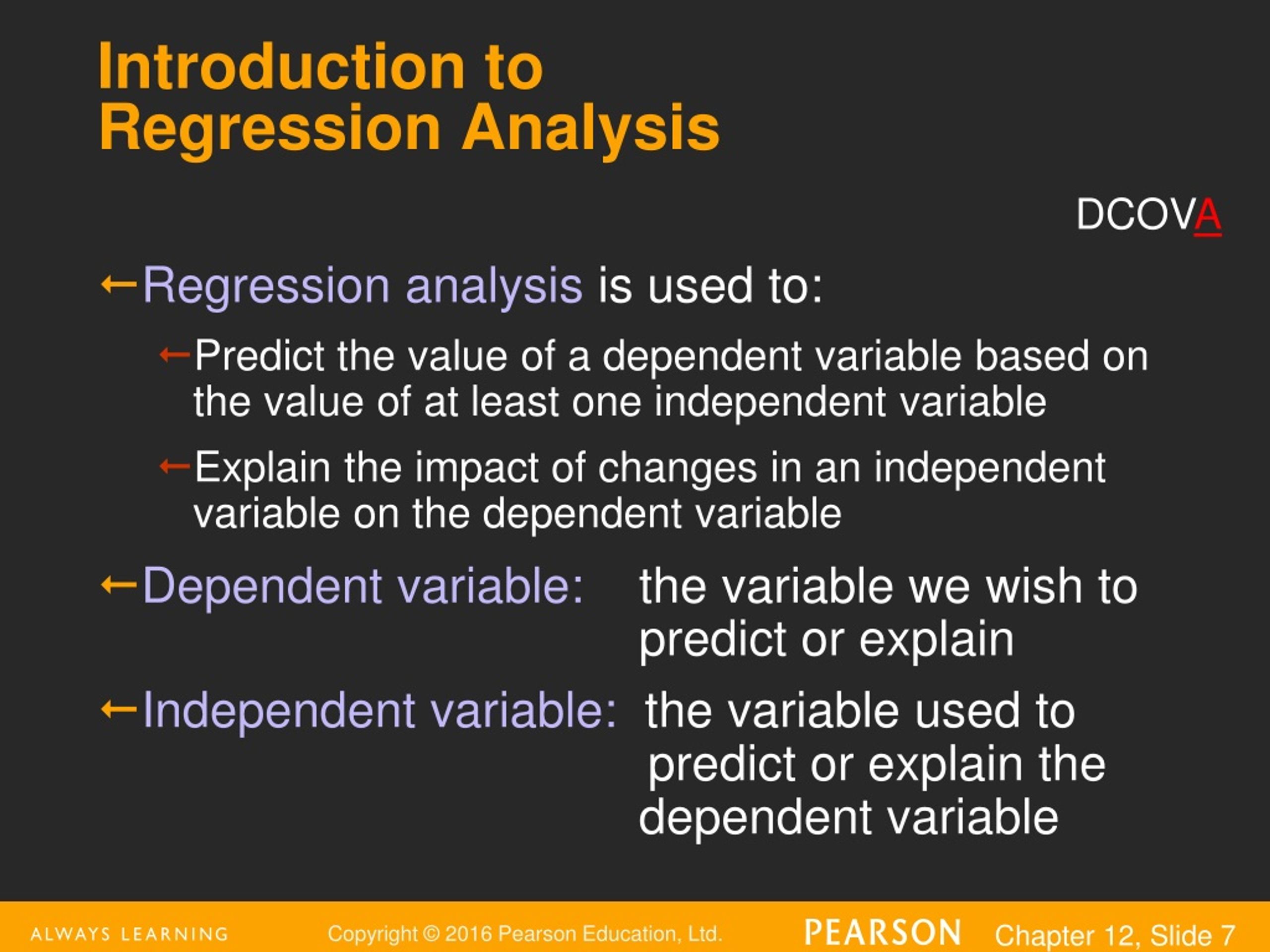 Introduction to Regression Analysis

DCOVA

←Regression analysis is used to:

←Predict the value of a dependent variable based on the value of at least one independent variable

←Explain the impact of changes in an independent variable on the dependent variable

←Dependent variable: the variable we wish to predict or explain

←Independent variable: the variable used to predict or explain the dependent variable

ALWAYS LEARNING Copyright © 2016 Pearson Education, Ltd. PEARSON Chapter 12, Slide 7